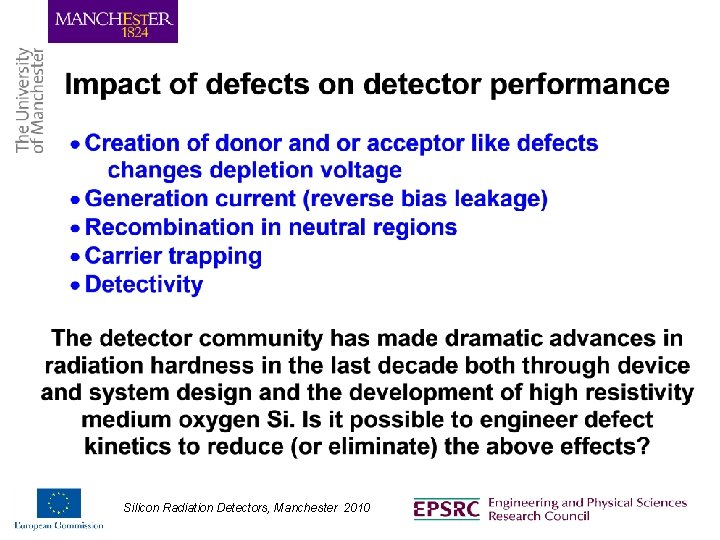 MANCHESTER
1824

The University of Manchester

Impact of defects on detector performance

• Creation of donor and or acceptor like defects changes depletion voltage
• Generation current (reverse bias leakage)
• Recombination in neutral regions
• Carrier trapping
• Detectivity

The detector community has made dramatic advances in radiation hardness in the last decade both through device and system design and the development of high resistivity medium oxygen Si. Is it possible to engineer defect kinetics to reduce (or eliminate) the above effects?

European Commission

Silicon Radiation Detectors, Manchester 2010

EPSRC Engineering and Physical Sciences Research Council